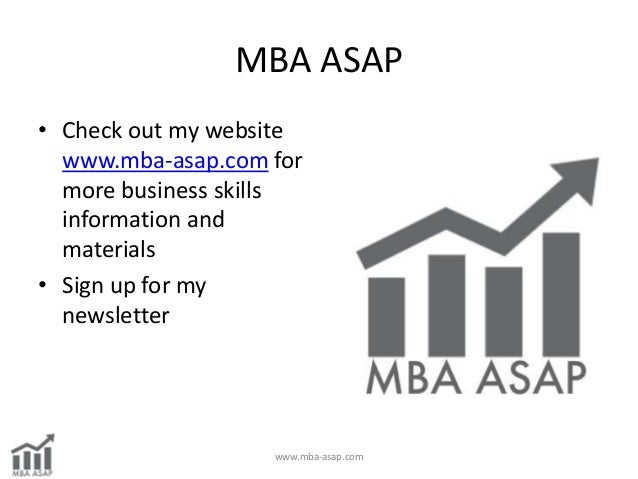 MBA ASAP

• Check out my website www.mba-asap.com for more business skills information and materials
• Sign up for my newsletter

MBA ASAP

MBA ASAP

www.mba-asap.com